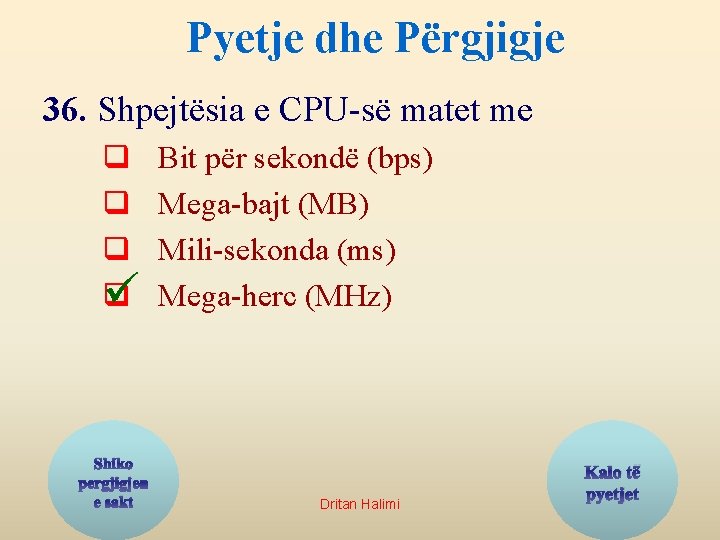 Pyetje dhe Përgjigje

36. Shpejtësia e CPU-së matet me

❑ Bit për sekondë (bps)
❑ Mega-bajt (MB)
❑ Mili-sekonda (ms)
☑ Mega-herc (MHz)

Shiko pergjigjen e sakt

Dritan Halimi

Kalo të pyetjet